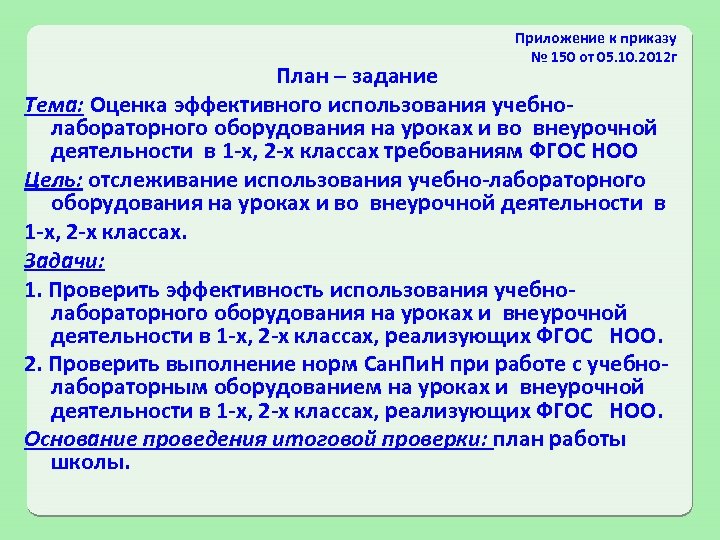 Приложение к приказу № 150 от 05.10.2012г

План – задание

Тема: Оценка эффективного использования учебно-лабораторного оборудования на уроках и во внеурочной деятельности в 1-х, 2-х классах требованиям ФГОС НОО

Цель: отслеживание использования учебно-лабораторного оборудования на уроках и во внеурочной деятельности в 1-х, 2-х классах.

Задачи:

1. Проверить эффективность использования учебно-лабораторного оборудования на уроках и внеурочной деятельности в 1-х, 2-х классах, реализующих ФГОС НОО.

2. Проверить выполнение норм СанПиН при работе с учебно-лабораторным оборудованием на уроках и внеурочной деятельности в 1-х, 2-х классах, реализующих ФГОС НОО.

Основание проведения итоговой проверки: план работы школы.